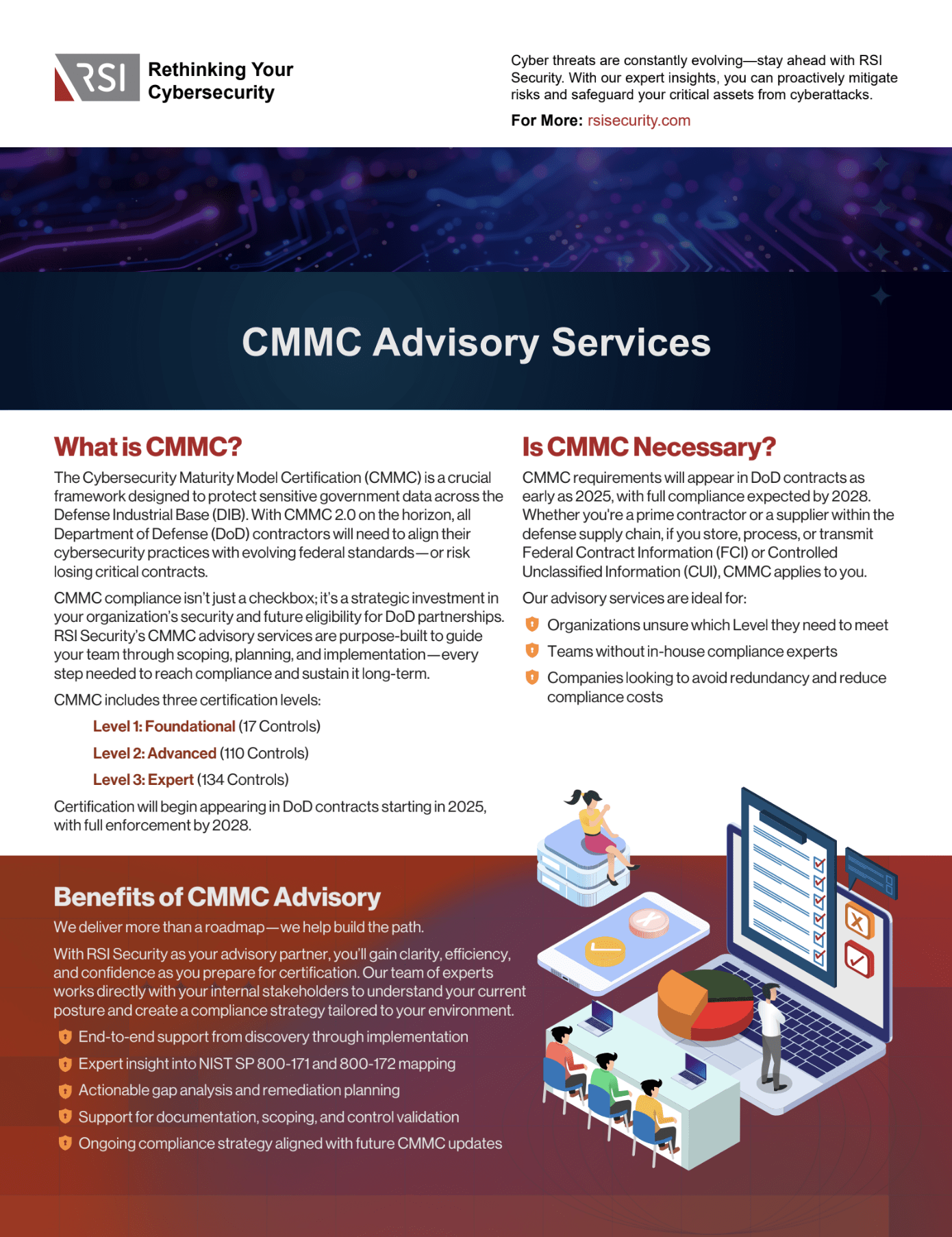 RSI Rethinking Your Cybersecurity

Cyber threats are constantly evolving—stay ahead with RSI Security. With our expert insights, you can proactively mitigate risks and safeguard your critical assets from cyberattacks.

For More: rsisecurity.com

CMMC Advisory Services

What is CMMC?

The Cybersecurity Maturity Model Certification (CMMC) is a crucial framework designed to protect sensitive government data across the Defense Industrial Base (DIB). With CMMC 2.0 on the horizon, all Department of Defense (DoD) contractors will need to align their cybersecurity practices with evolving federal standards—or risk losing critical contracts.

CMMC compliance isn't just a checkbox; it's a strategic investment in your organization's security and future eligibility for DoD partnerships. RSI Security's CMMC advisory services are purpose-built to guide your team through scoping, planning, and implementation—every step needed to reach compliance and sustain it long-term.

CMMC includes three certification levels:

Level 1: Foundational (17 Controls)

Level 2: Advanced (110 Controls)

Level 3: Expert (134 Controls)

Certification will begin appearing in DoD contracts starting in 2025, with full enforcement by 2028.

Is CMMC Necessary?

CMMC requirements will appear in DoD contracts as early as 2025, with full compliance expected by 2028. Whether you're a prime contractor or a supplier within the defense supply chain, if you store, process, or transmit Federal Contract Information (FCI) or Controlled Unclassified Information (CUI), CMMC applies to you.

Our advisory services are ideal for:

Organizations unsure which Level they need to meet

Teams without in-house compliance experts

Companies looking to avoid redundancy and reduce compliance costs

Benefits of CMMC Advisory

We deliver more than a roadmap—we help build the path.

With RSI Security as your advisory partner, you'll gain clarity, efficiency, and confidence as you prepare for certification. Our team of experts works directly with your internal stakeholders to understand your current posture and create a compliance strategy tailored to your environment.

End-to-end support from discovery through implementation

Expert insight into NIST SP 800-171 and 800-172 mapping

Actionable gap analysis and remediation planning

Support for documentation, scoping, and control validation

Ongoing compliance strategy aligned with future CMMC updates